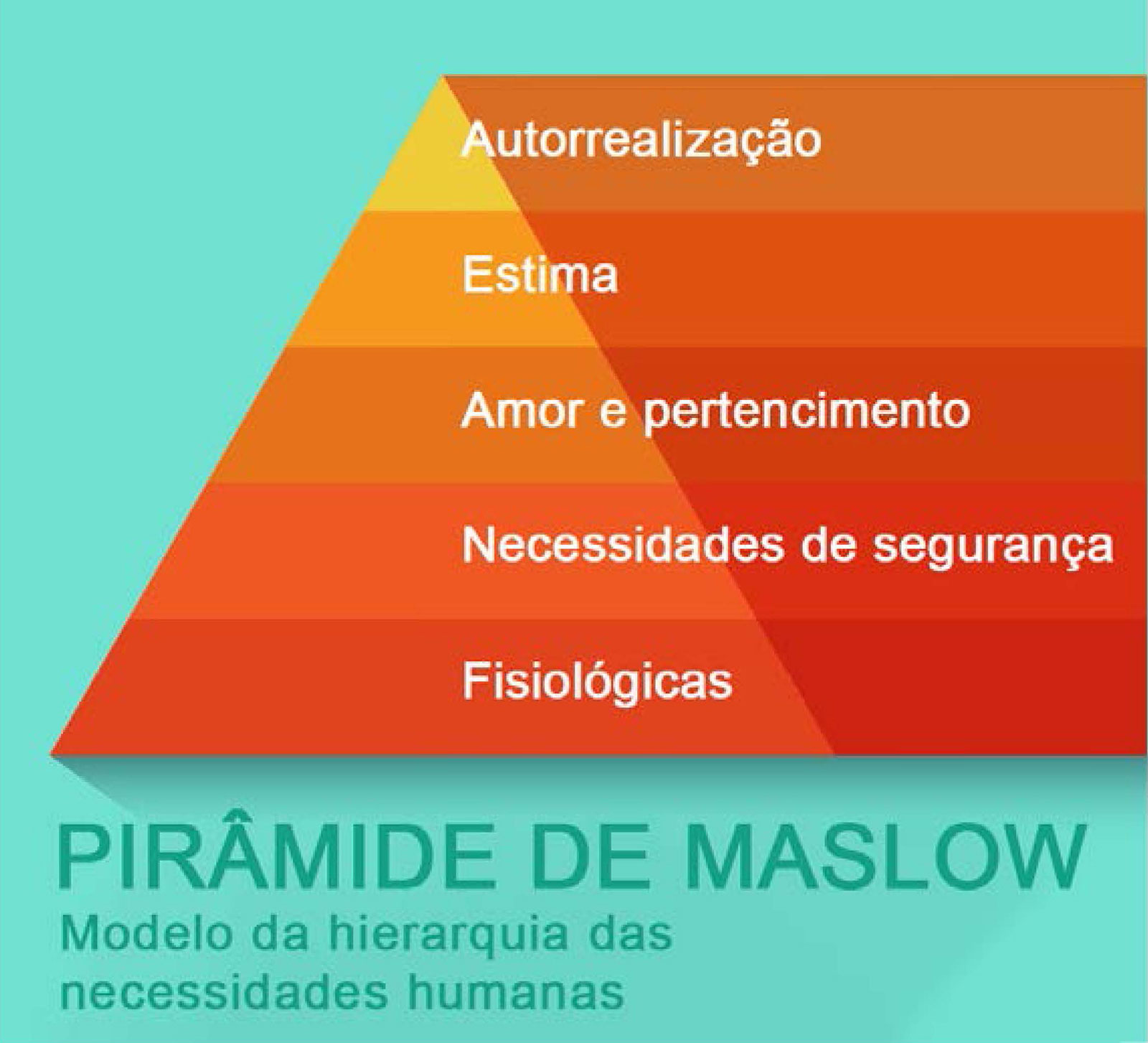 Autorrealização

Estima

Amor e pertencimento

Necessidades de segurança

Fisiológicas

PIRÂMIDE DE MASLOW

Modelo da hierarquia das necessidades humanas